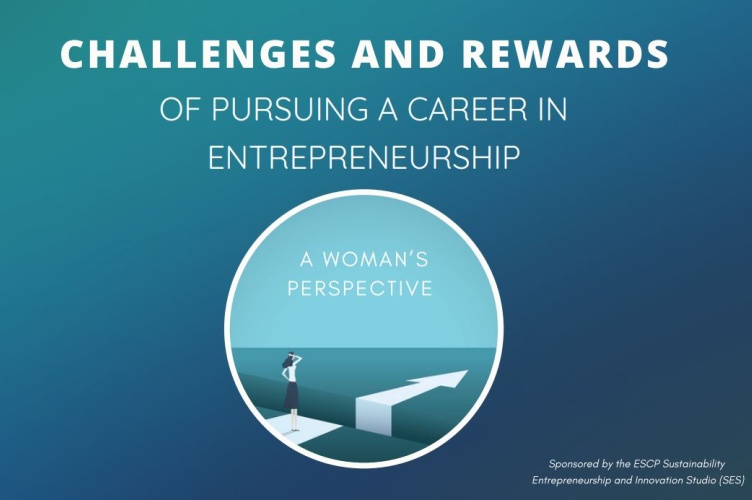 CHALLENGES AND REWARDS

OF PURSUING A CAREER IN ENTREPRENEURSHIP

A WOMAN'S PERSPECTIVE

Sponsored by the ESCP Sustainability Entrepreneurship and Innovation Studio (SES)